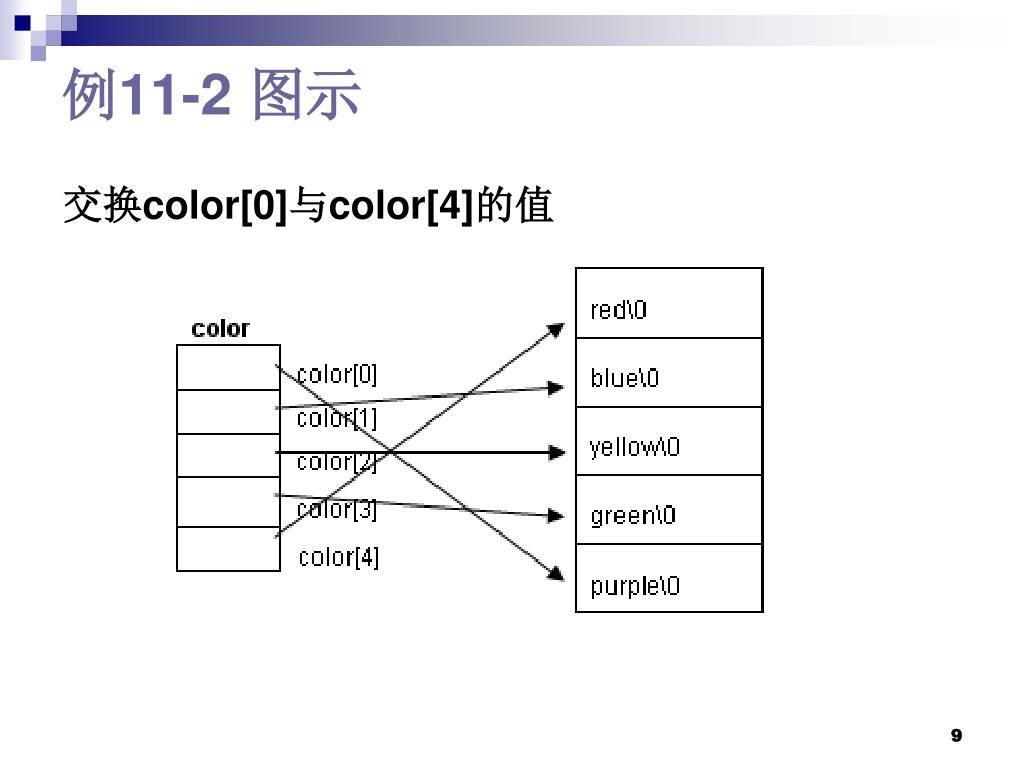 例11-2 图示

交换color[0]与color[4]的值

color

color[0]
color[1]
color[2]
color[3]
color[4]

red\0
blue\0
yellow\0
green\0
purple\0

9